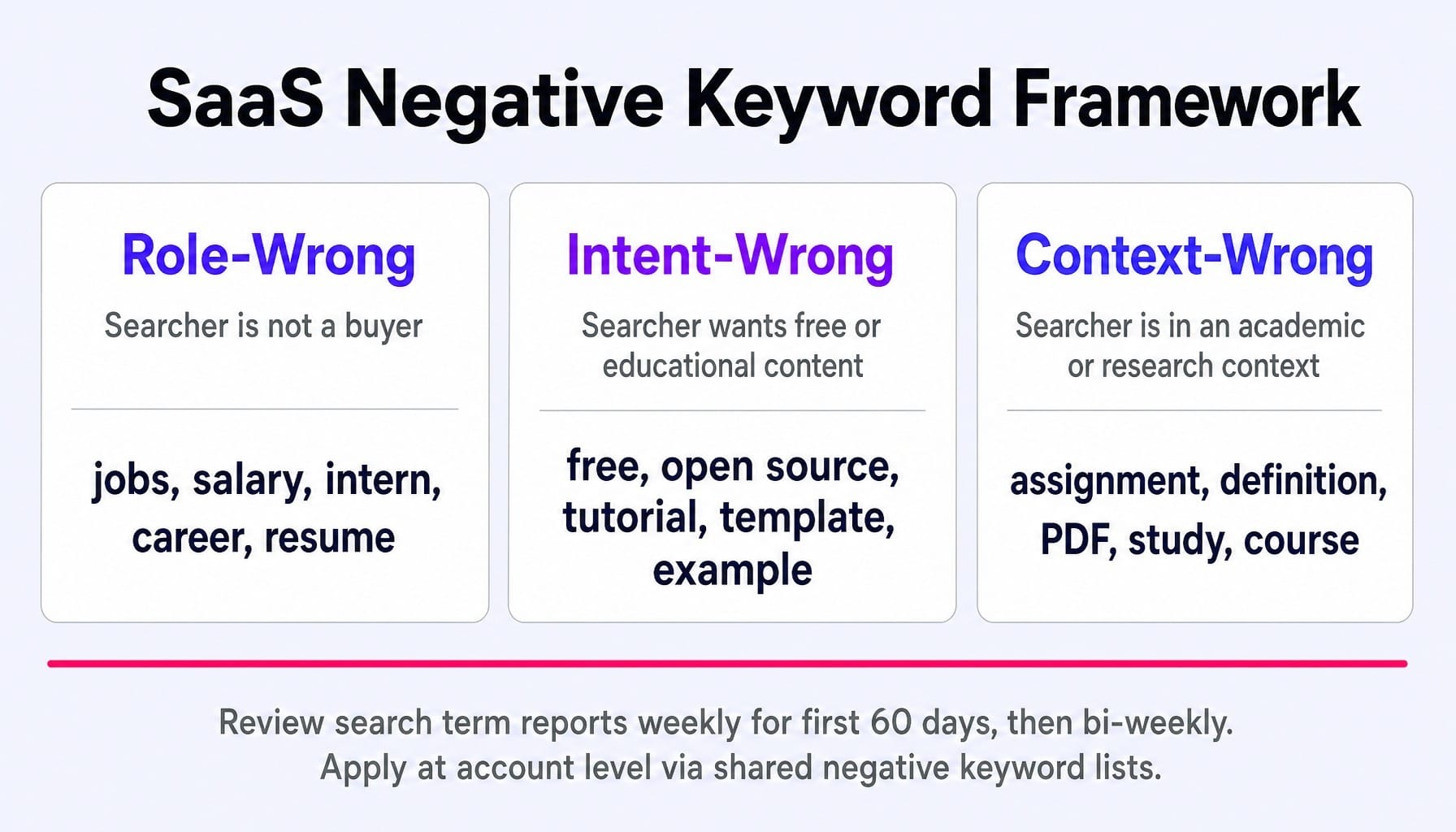 SaaS Negative Keyword Framework

Role-Wrong

Searcher is not a buyer

jobs, salary, intern, career, resume

Intent-Wrong

Searcher wants free or educational content

free, open source, tutorial, template, example

Context-Wrong

Searcher is in an academic or research context

assignment, definition, PDF, study, course

Review search term reports weekly for first 60 days, then bi-weekly.
Apply at account level via shared negative keyword lists.